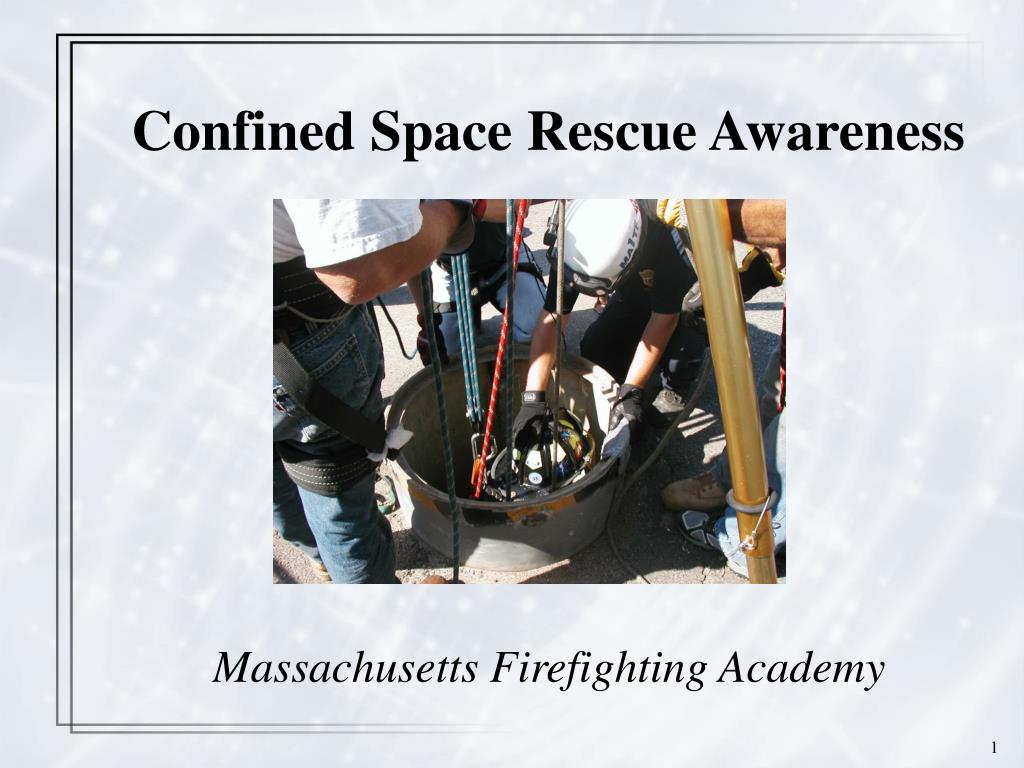 Confined Space Rescue Awareness

Massachusetts Firefighting Academy

1